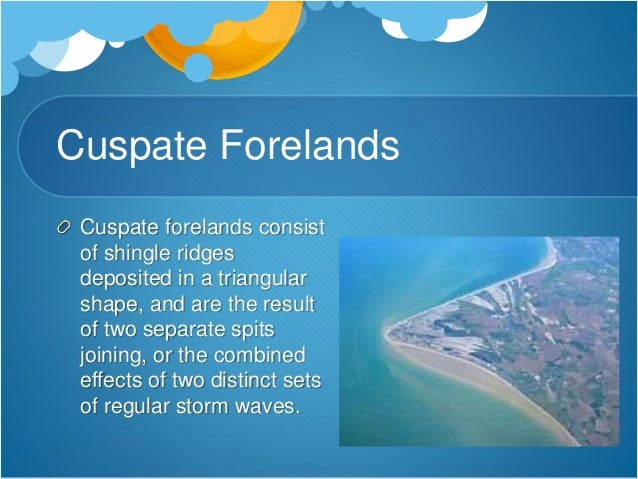 Cuspate Forelands

Cuspate forelands consist of shingle ridges deposited in a triangular shape, and are the result of two separate spits joining, or the combined effects of two distinct sets of regular storm waves.